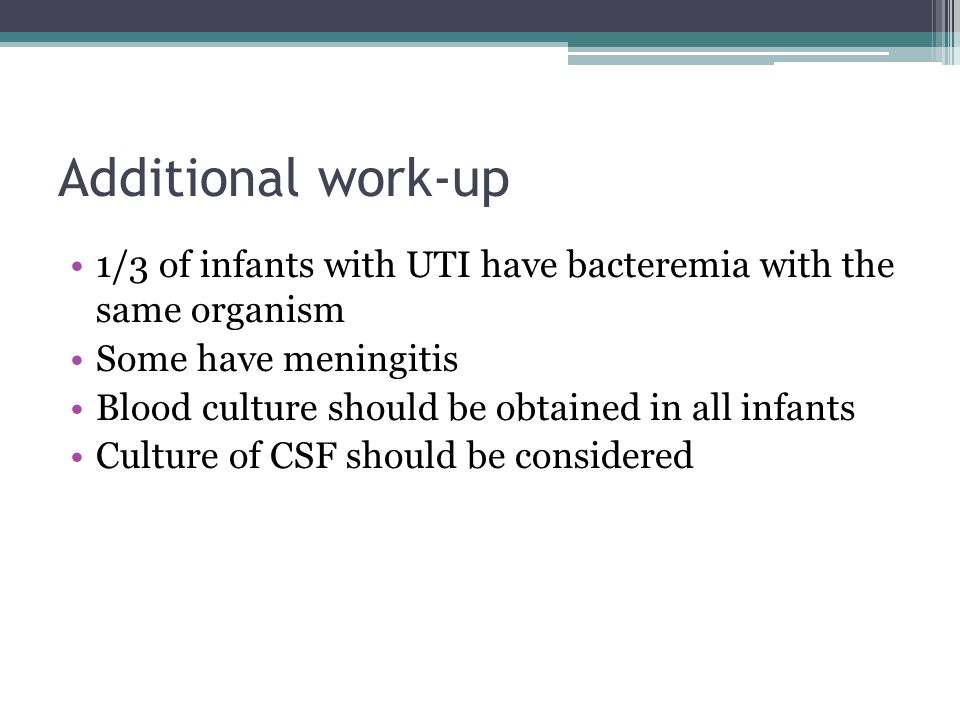 Additional work-up

• 1/3 of infants with UTI have bacteremia with the same organism
• Some have meningitis
• Blood culture should be obtained in all infants
• Culture of CSF should be considered